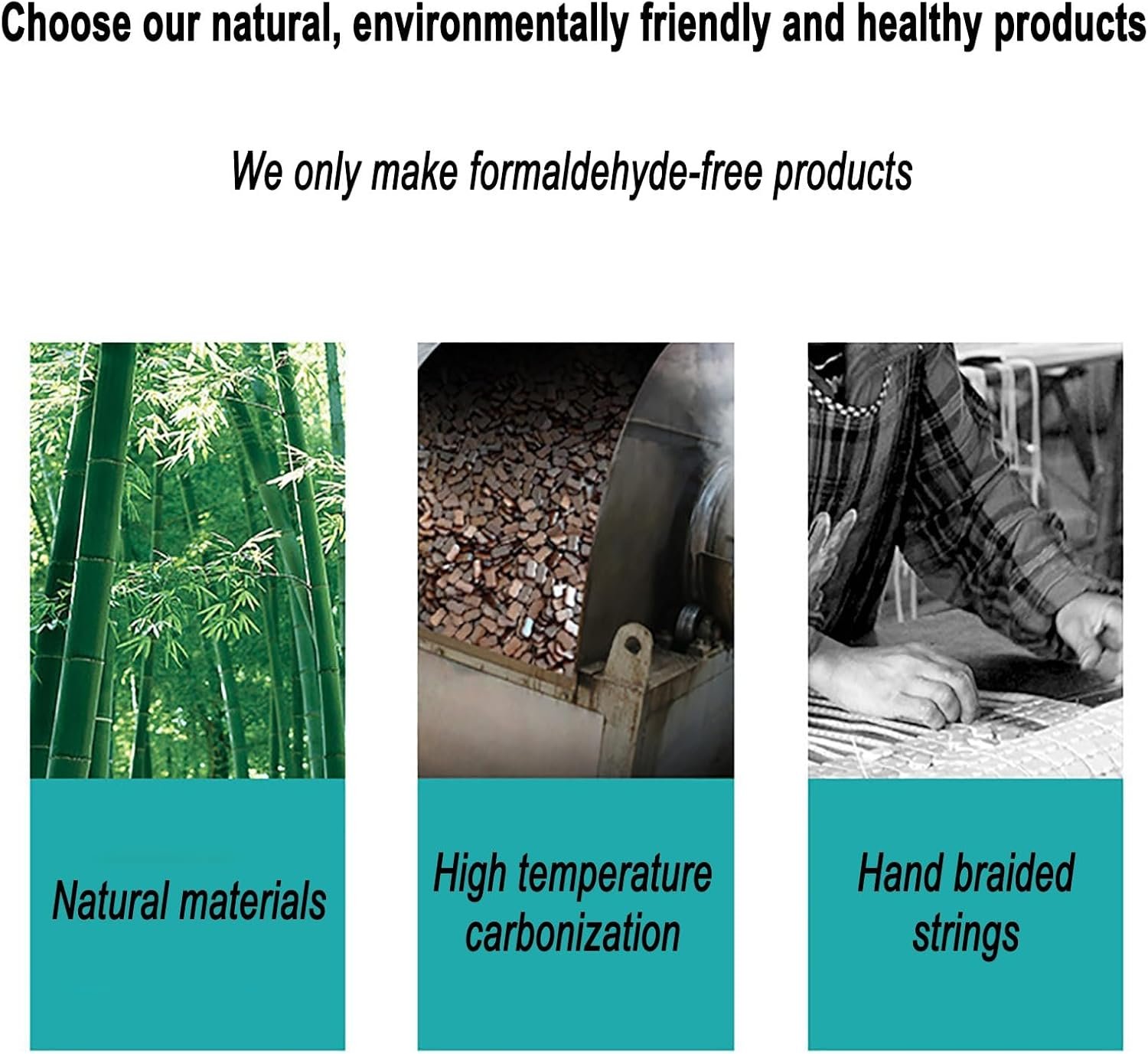 Choose our natural, environmentally friendly and healthy products

We only make formaldehyde-free products

Natural materials

High temperature carbonization

Hand braided strings